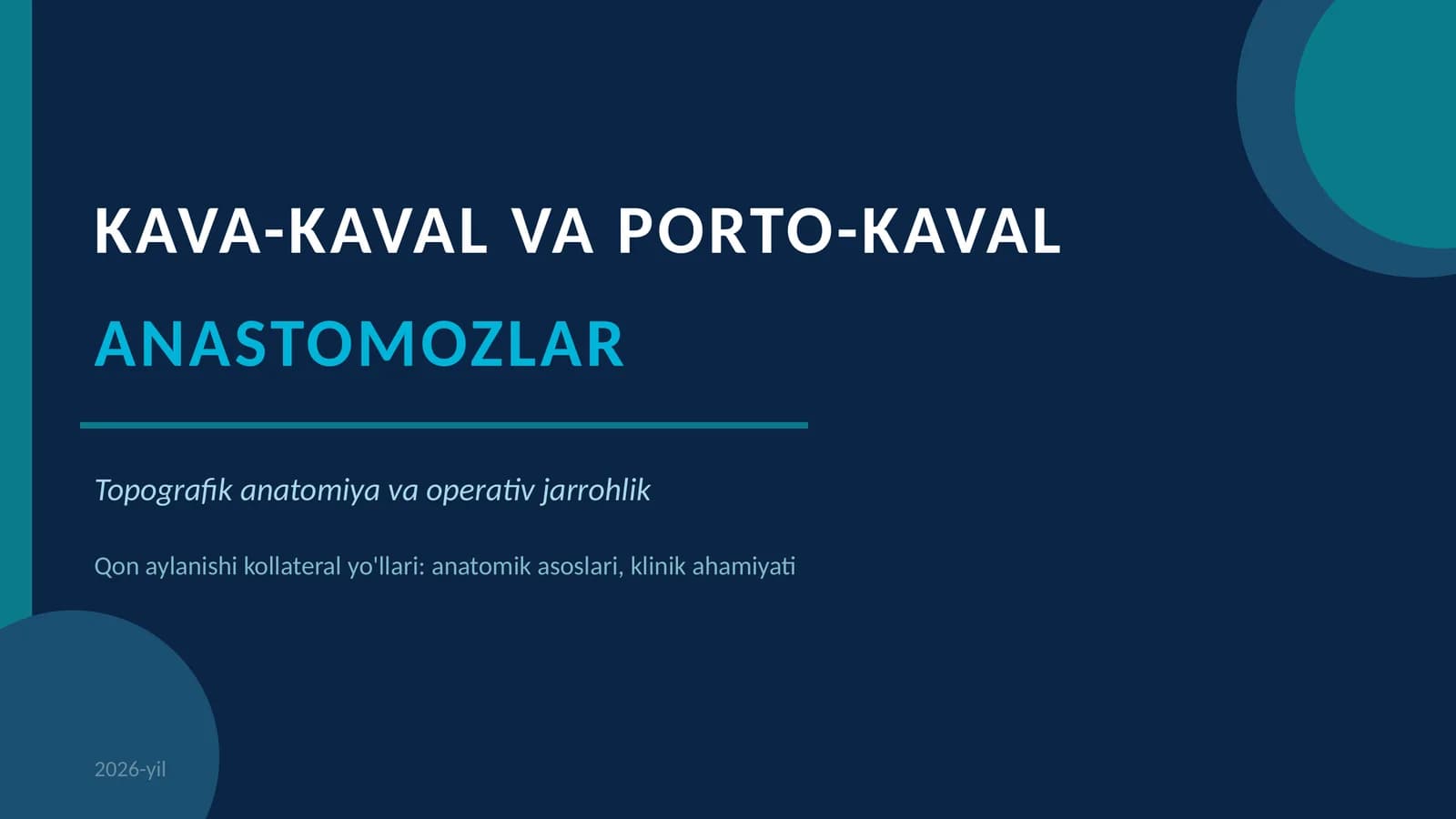 KAVA-KAVAL VA PORTO-KAVAL

ANASTOMOZLAR

Topografik anatomiya va operativ jarrohlik

Qon aylanishi kollateral yo'llari: anatomik asoslari, klinik ahamiyati

2026-yil